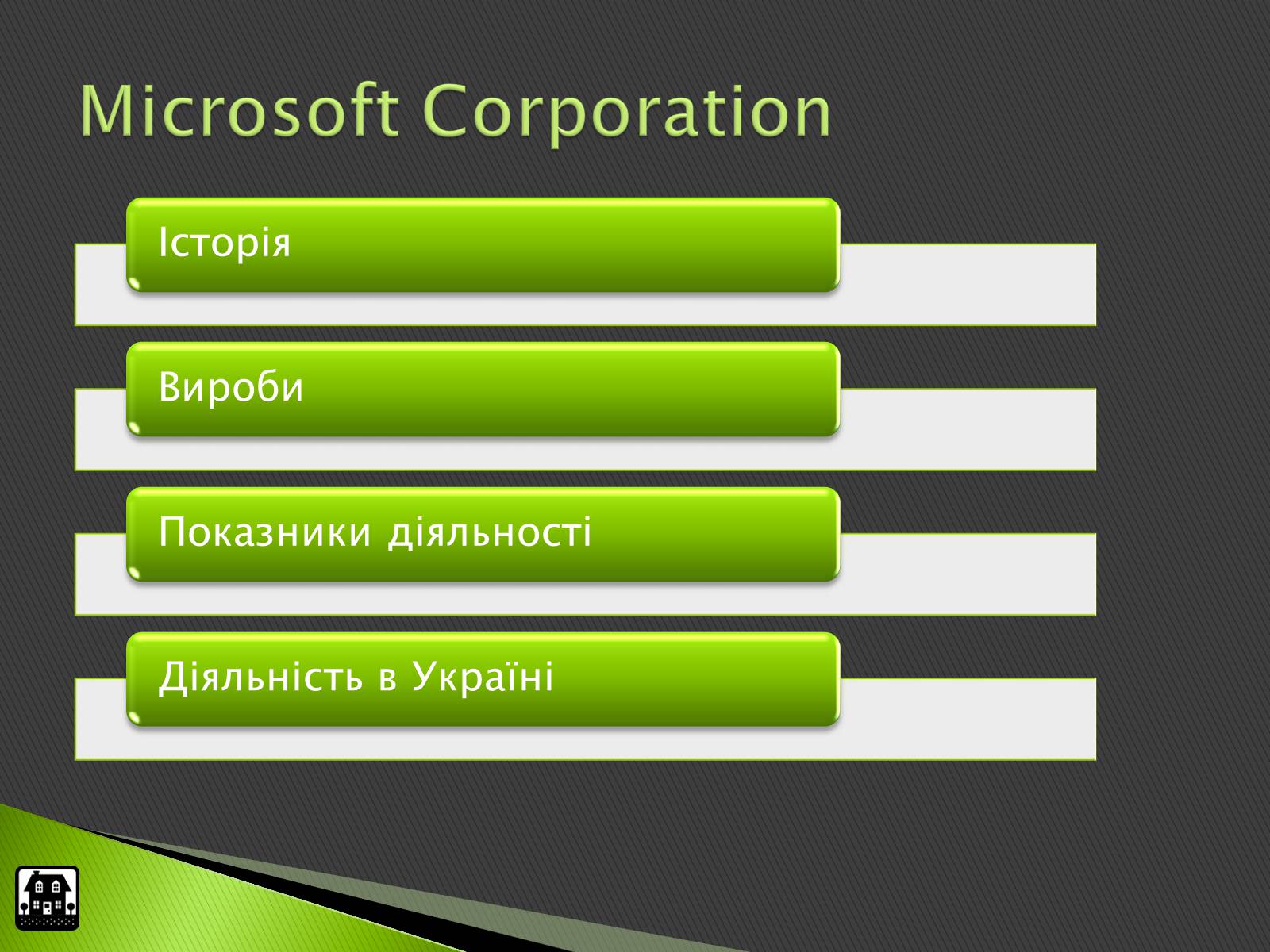 Microsoft Corporation

Історія

Вироби

Показники діяльності

Діяльність в Україні